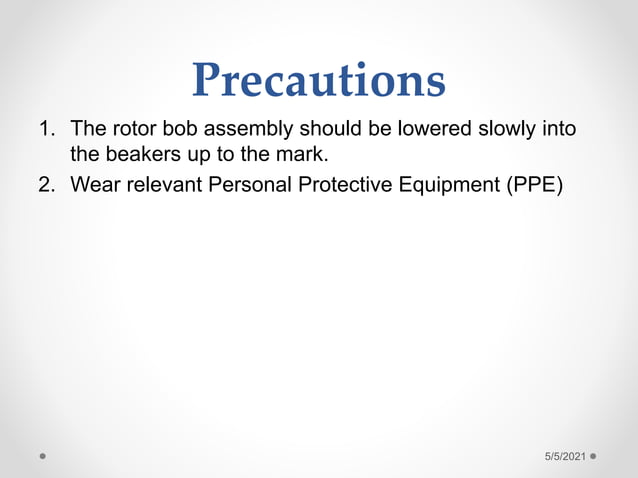 Precautions

1. The rotor bob assembly should be lowered slowly into the beakers up to the mark.
2. Wear relevant Personal Protective Equipment (PPE)

5/5/2021